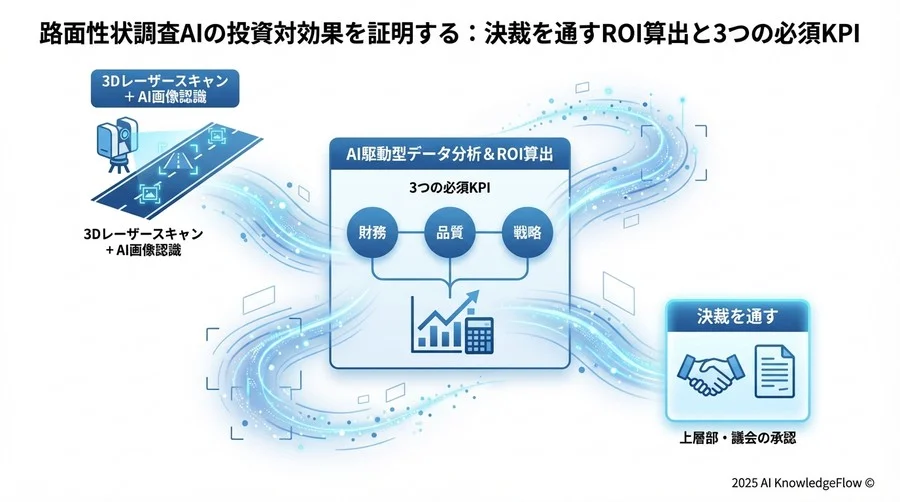 路面性状調査AIの投資対効果を証明する：決裁を通すROI算出と3つの必須KPI

3Dレーザースキャン
+ AI画像認識

3Dレーザースキャン
+ AI画像認識

AI駆動型データ分析＆ROI算出

3つの必須KPI

財務

品質

戦略

決裁を通す

上層部・議会の承認

2025 AI KnowledgeFlow ©